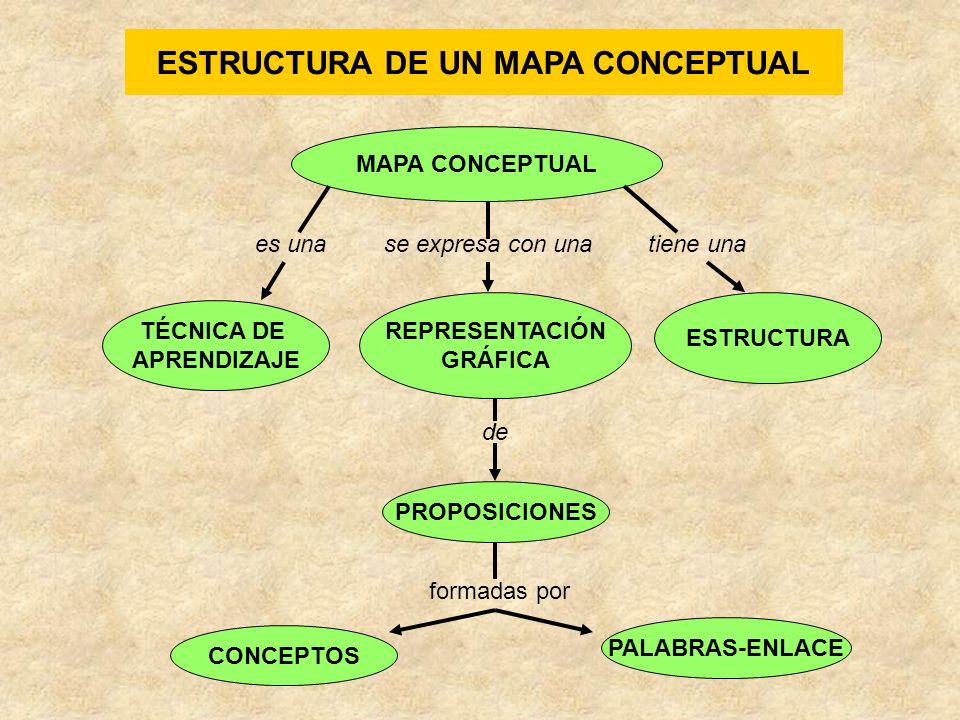 ESTRUCTURA DE UN MAPA CONCEPTUAL

MAPA CONCEPTUAL

es una

se expresa con una

tiene una

TÉCNICA DE APRENDIZAJE

REPRESENTACIÓN GRÁFICA

ESTRUCTURA

de

PROPOSICIONES

formadas por

CONCEPTOS

PALABRAS-ENLACE